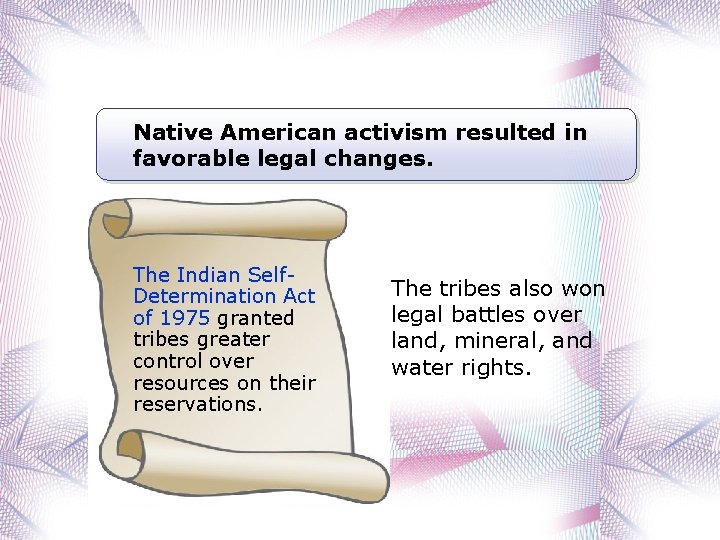 Native American activism resulted in favorable legal changes.

The Indian Self-Determination Act of 1975 granted tribes greater control over resources on their reservations.

The tribes also won legal battles over land, mineral, and water rights.